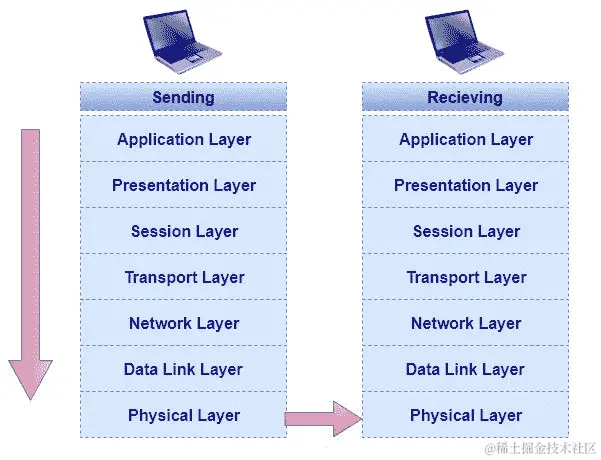 Sending

Application Layer

Presentation Layer

Session Layer

Transport Layer

Network Layer

Data Link Layer

Physical Layer

Recieving

Application Layer

Presentation Layer

Session Layer

Transport Layer

Network Layer

Data Link Layer

Physical Layer

@稀土掘金技术社区